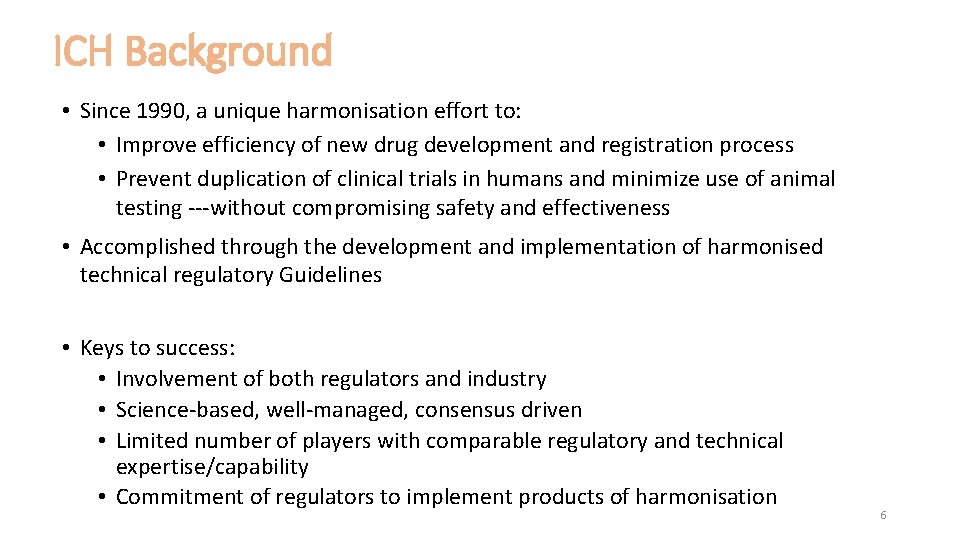 ICH Background

• Since 1990, a unique harmonisation effort to:
  • Improve efficiency of new drug development and registration process
  • Prevent duplication of clinical trials in humans and minimize use of animal testing ---without compromising safety and effectiveness

• Accomplished through the development and implementation of harmonised technical regulatory Guidelines

• Keys to success:
  • Involvement of both regulators and industry
  • Science-based, well-managed, consensus driven
  • Limited number of players with comparable regulatory and technical expertise/capability
  • Commitment of regulators to implement products of harmonisation

6